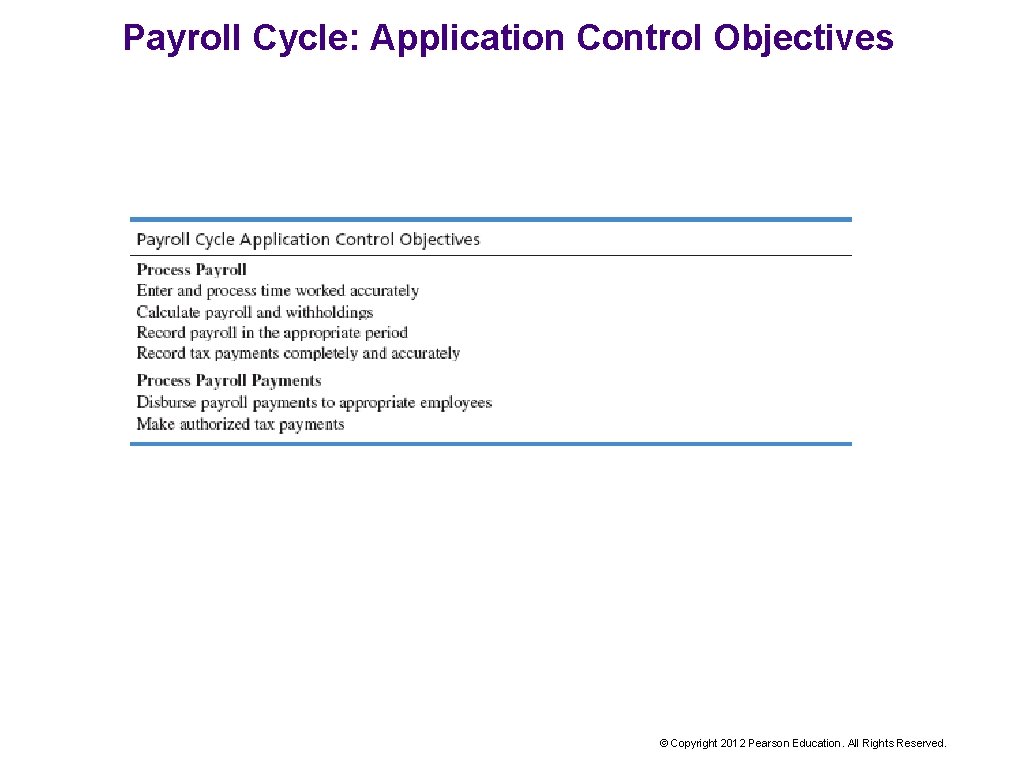 Payroll Cycle: Application Control Objectives

Payroll Cycle Application Control Objectives

Process Payroll
Enter and process time worked accurately
Calculate payroll and withholdings
Record payroll in the appropriate period
Record tax payments completely and accurately

Process Payroll Payments
Disburse payroll payments to appropriate employees
Make authorized tax payments

© Copyright 2012 Pearson Education. All Rights Reserved.